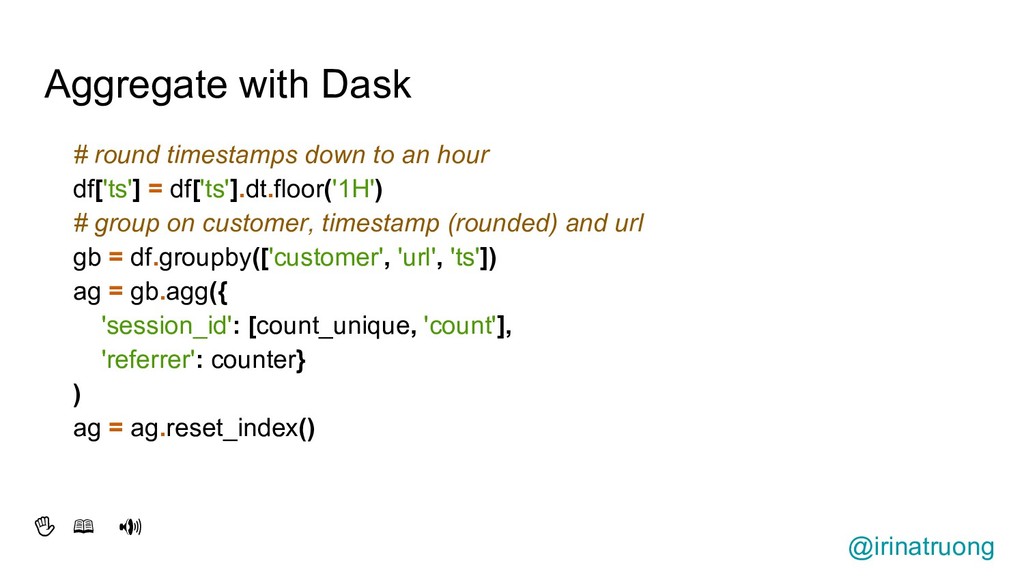 Aggregate with Dask

# round timestamps down to an hour
df['ts'] = df['ts'].dt.floor('1H')
# group on customer, timestamp (rounded) and url
gb = df.groupby(['customer', 'url', 'ts'])
ag = gb.agg({
 'session_id': [count_unique, 'count'],
 'referrer': counter}
)
ag = ag.reset_index()

@irinatruong